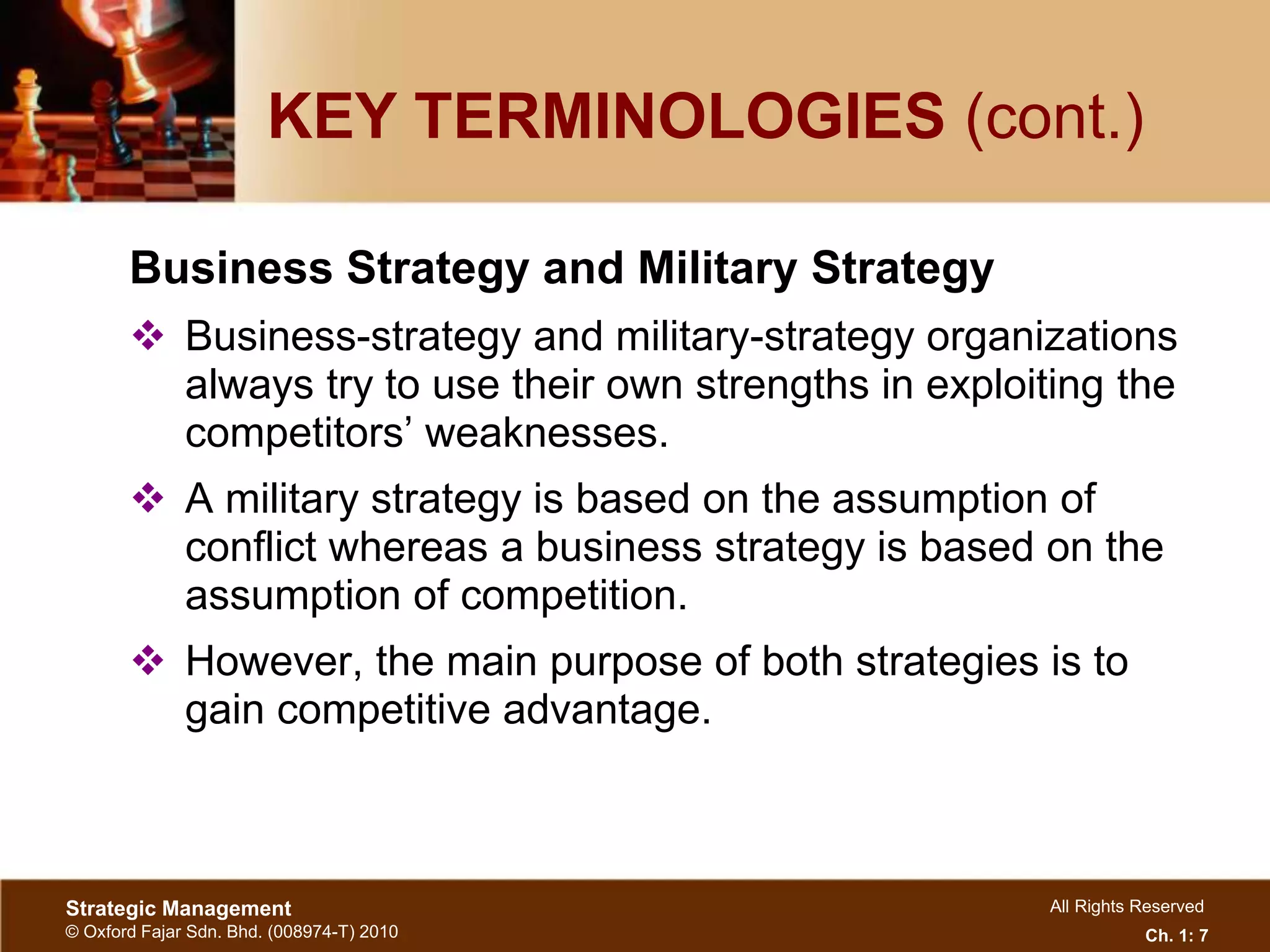 KEY TERMINOLOGIES (cont.)

Business Strategy and Military Strategy

❖ Business-strategy and military-strategy organizations always try to use their own strengths in exploiting the competitors' weaknesses.

❖ A military strategy is based on the assumption of conflict whereas a business strategy is based on the assumption of competition.

❖ However, the main purpose of both strategies is to gain competitive advantage.

Strategic Management
© Oxford Fajar Sdn. Bhd. (008974-T) 2010

All Rights Reserved
Ch. 1: 7